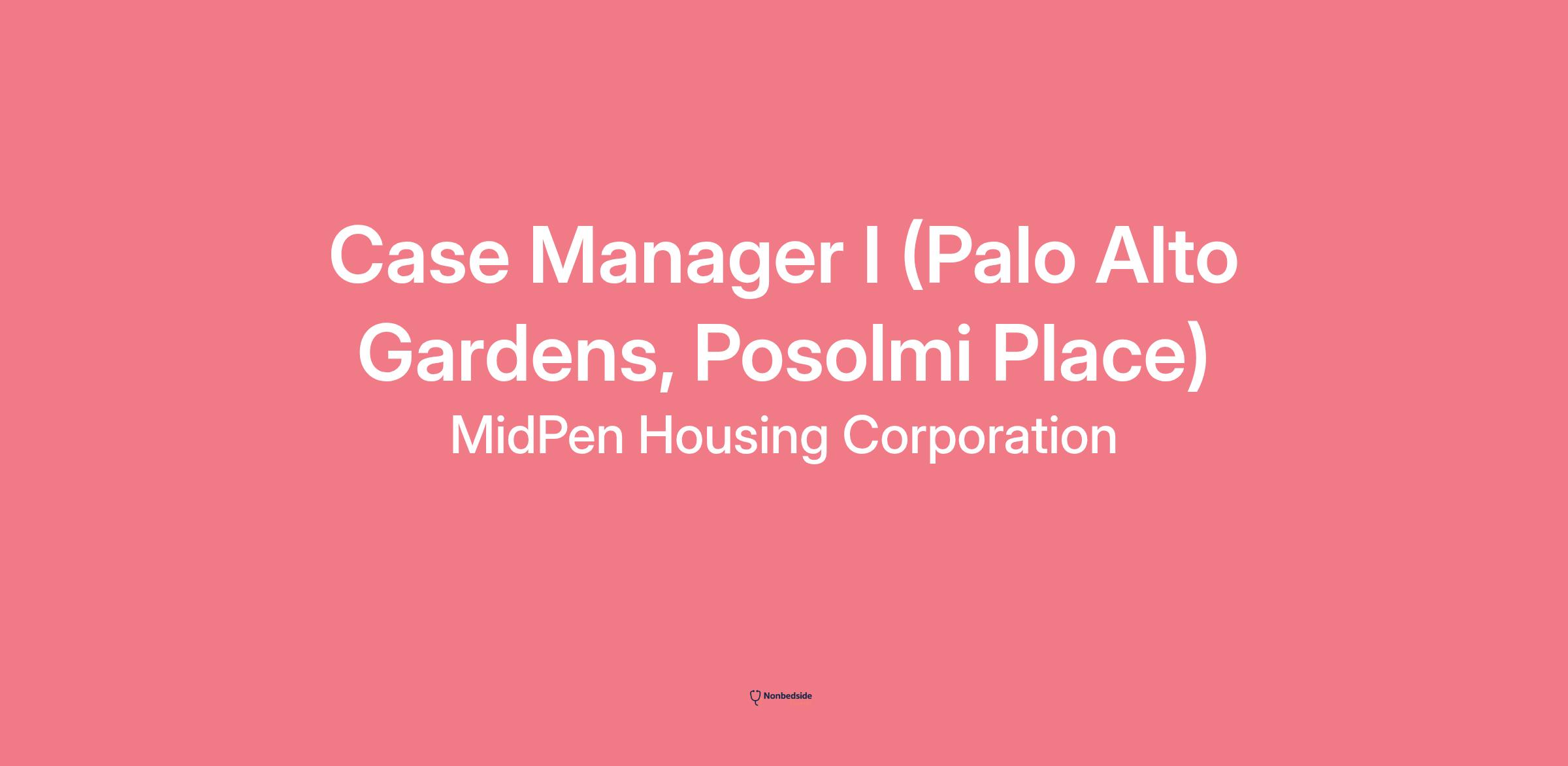 Case Manager I (Palo Alto Gardens, Posolmi Place)
MidPen Housing Corporation

Nonbedside